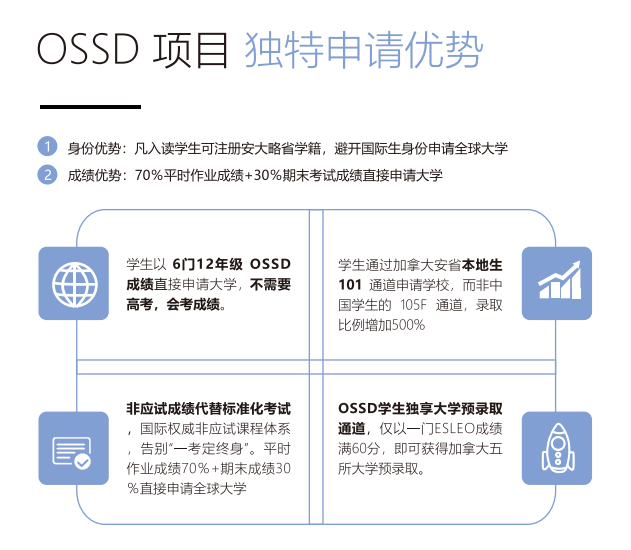 OSSD 项目 独特申请优势

1 身份优势：凡入读学生可注册安大略省学籍，避开国际生身份申请全球大学

2 成绩优势：70%平时作业成绩+30%期末考试成绩直接申请大学

学生以 6门12年级 OSSD 成绩直接申请大学，不需要高考，会考成绩。

学生通过加拿大安省本地生 101 通道申请学校，而非中国学生的 105F 通道，录取比例增加500%

非应试成绩代替标准化考试，国际权威非应试课程体系，告别“一考定终身”。平时作业成绩70%+期末成绩30%直接申请全球大学

OSSD学生独享大学预录取通道，仅以一门ESLEO成绩满60分，即可获得加拿大五所大学预录取。